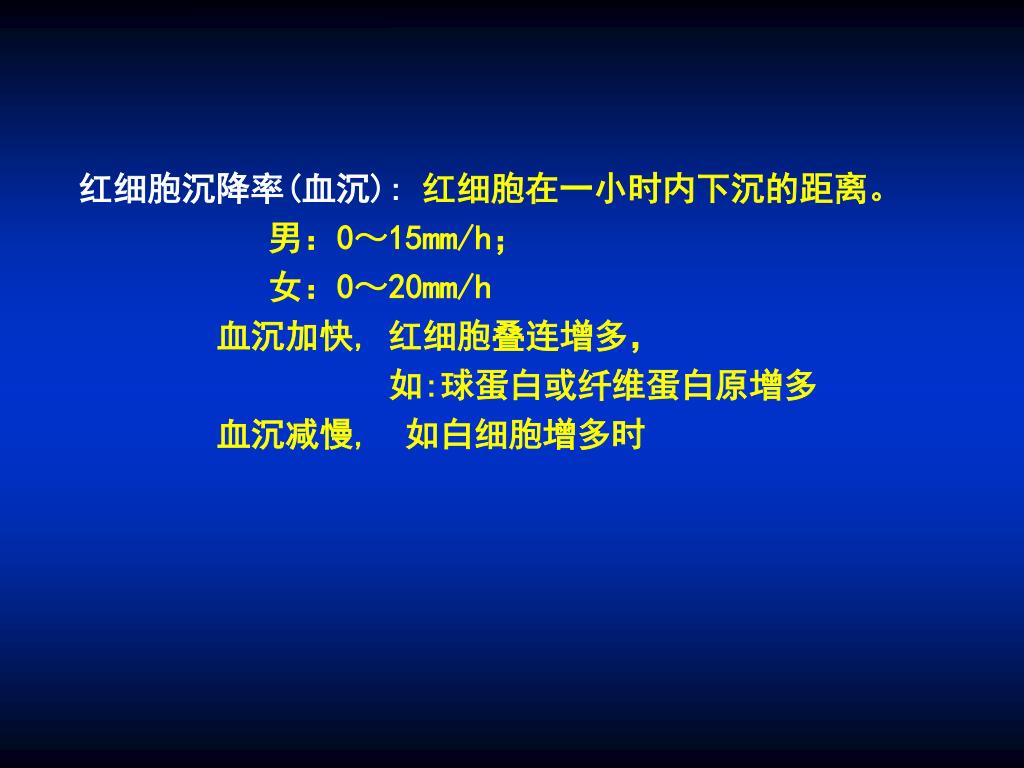 红细胞沉降率(血沉): 红细胞在一小时内下沉的距离。

男：0～15mm/h；

女：0～20mm/h

血沉加快, 红细胞叠连增多,

如:球蛋白或纤维蛋白原增多

血沉减慢,  如白细胞增多时